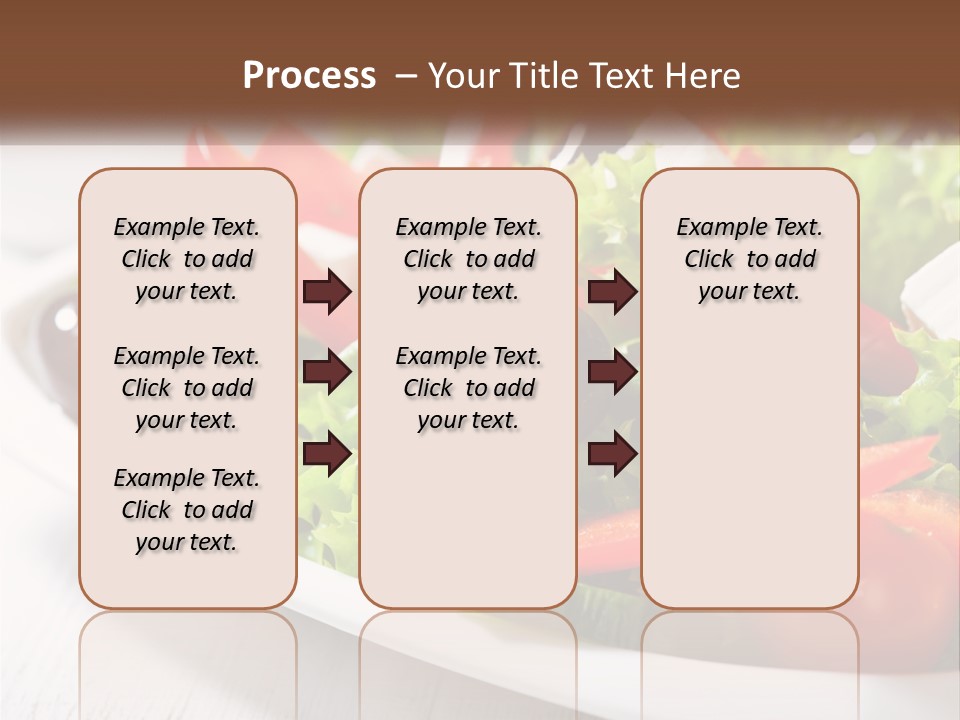 Process – Your Title Text Here

Example Text. Click to add your text.

Example Text. Click to add your text.

Example Text. Click to add your text.

Example Text. Click to add your text.

Example Text. Click to add your text.

Example Text. Click to add your text.